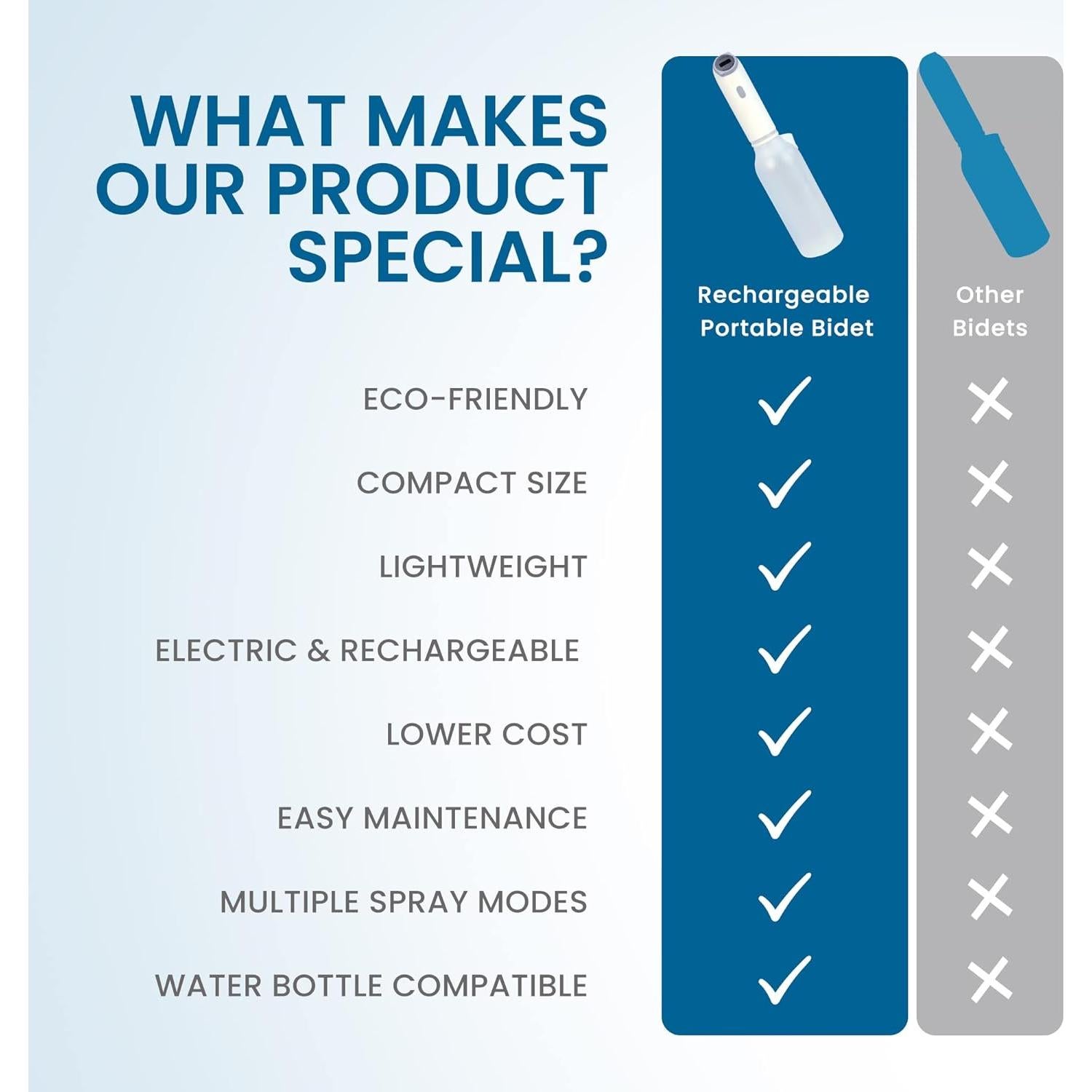 WHAT MAKES OUR PRODUCT SPECIAL?

|  | Rechargeable Portable Bidet | Other Bidets |
|---|---|---|
| ECO-FRIENDLY | ✓ | ✕ |
| COMPACT SIZE | ✓ | ✕ |
| LIGHTWEIGHT | ✓ | ✕ |
| ELECTRIC & RECHARGEABLE | ✓ | ✕ |
| LOWER COST | ✓ | ✕ |
| EASY MAINTENANCE | ✓ | ✕ |
| MULTIPLE SPRAY MODES | ✓ | ✕ |
| WATER BOTTLE COMPATIBLE | ✓ | ✕ |